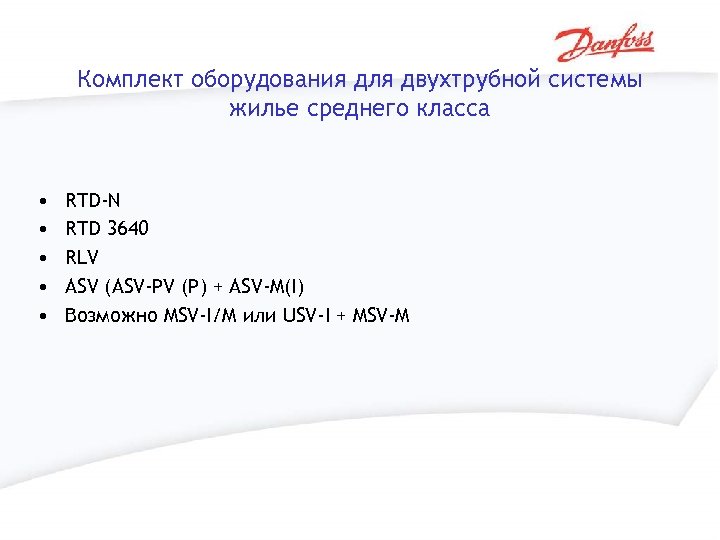 Danfoss

Комплект оборудования для двухтрубной системы жилье среднего класса

• RTD-N
• RTD 3640
• RLV
• ASV (ASV-PV (P) + ASV-M(I)
• Возможно MSV-I/M или USV-I + MSV-M